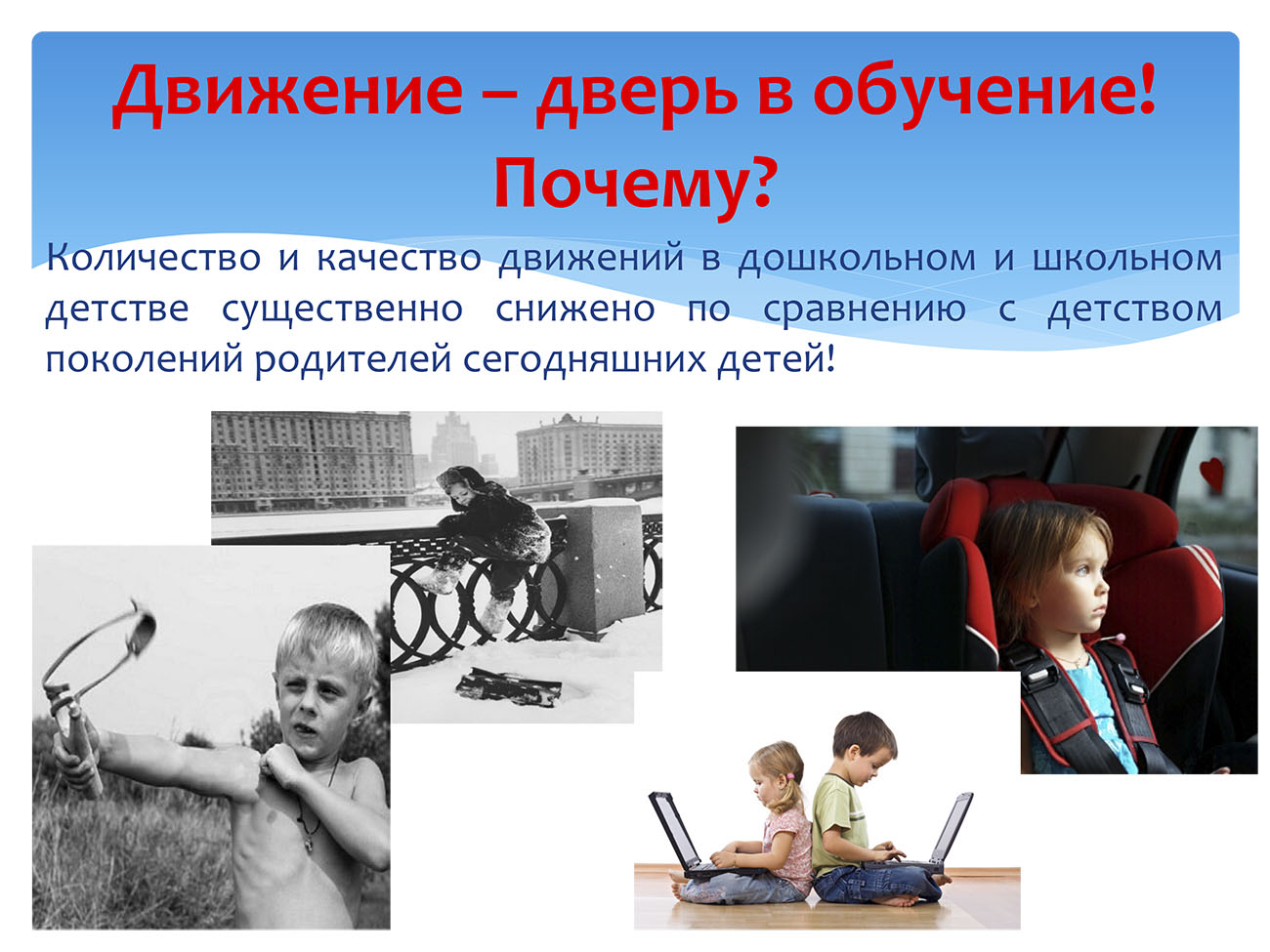 Движение – дверь в обучение! Почему?

Количество и качество движений в дошкольном и школьном детстве существенно снижено по сравнению с детством поколений родителей сегодняшних детей!